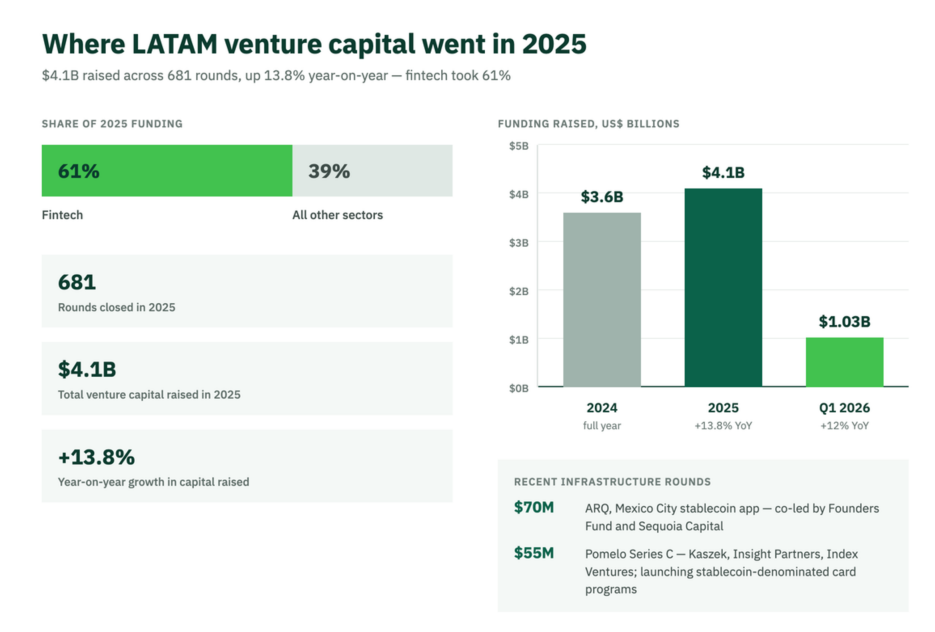 Where LATAM venture capital went in 2025

$4.1B raised across 681 rounds, up 13.8% year-on-year — fintech took 61%

SHARE OF 2025 FUNDING

61%

39%

Fintech

All other sectors

681

Rounds closed in 2025

$4.1B

Total venture capital raised in 2025

+13.8%

Year-on-year growth in capital raised

FUNDING RAISED, US$ BILLIONS

$5B

$4B

$3B

$2B

$1B

$0B

$3.6B

$4.1B

$1.03B

2024
full year

2025
+13.8% YoY

Q1 2026
+12% YoY

RECENT INFRASTRUCTURE ROUNDS

$70M ARQ, Mexico City stablecoin app — co-led by Founders Fund and Sequoia Capital

$55M Pomelo Series C — Kaszek, Insight Partners, Index Ventures; launching stablecoin-denominated card programs